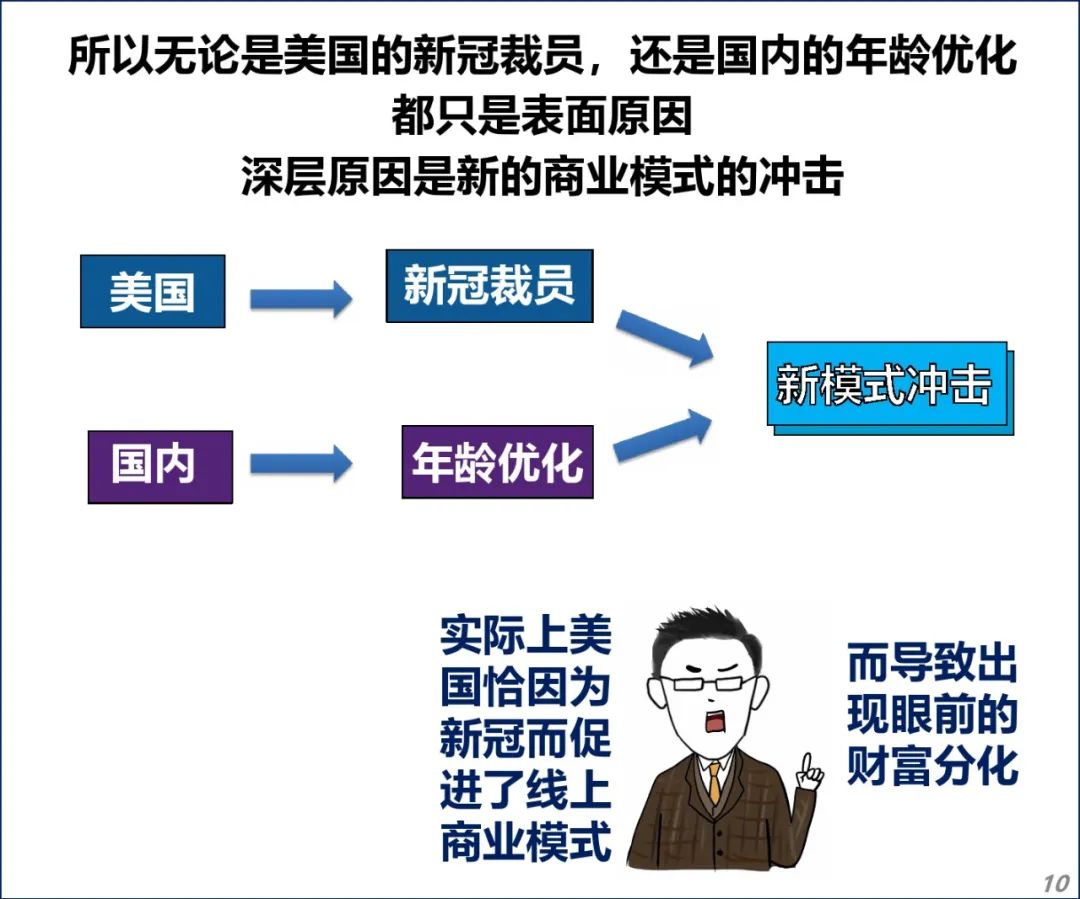 所以无论是美国的新冠裁员，还是国内的年龄优化
都只是表面原因
深层原因是新的商业模式的冲击

美国

新冠裁员

国内

年龄优化

新模式冲击

实际上美国恰因为新冠而促进了线上商业模式

而导致出现眼前的财富分化

10